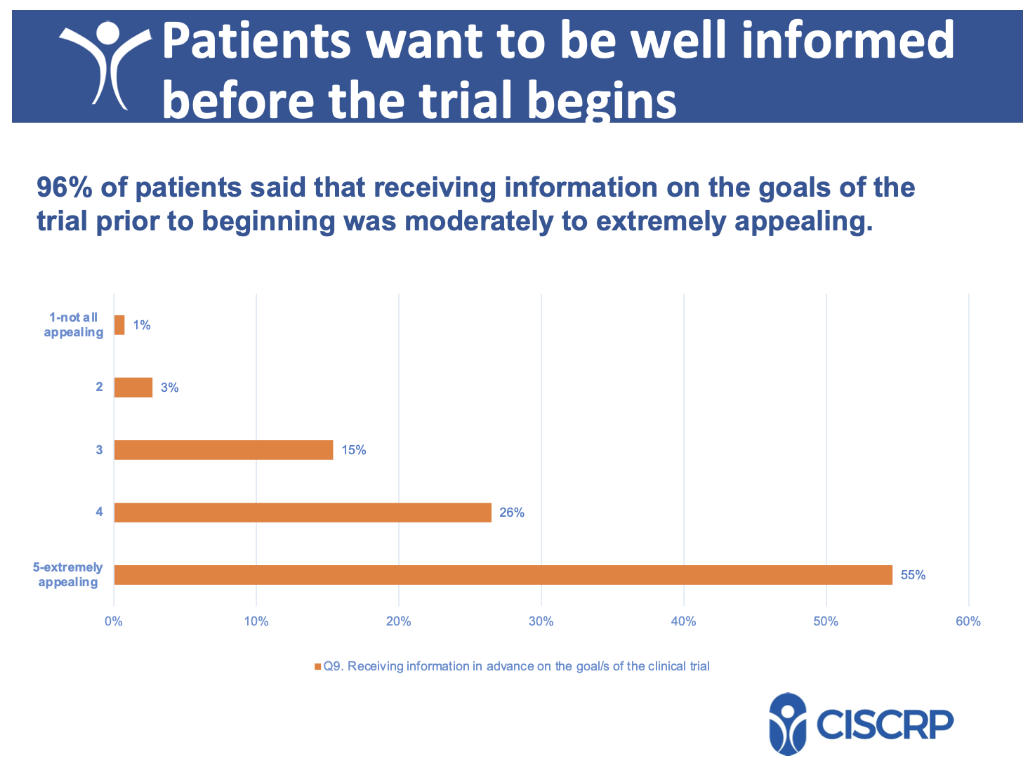 Patients want to be well informed before the trial begins

96% of patients said that receiving information on the goals of the trial prior to beginning was moderately to extremely appealing.

1-not all appealing
1%
2
3%
3
15%
4
26%
5-extremely appealing
55%

0%
10%
20%
30%
40%
50%
60%

Q9. Receiving information in advance on the goal/s of the clinical trial

CISCRP